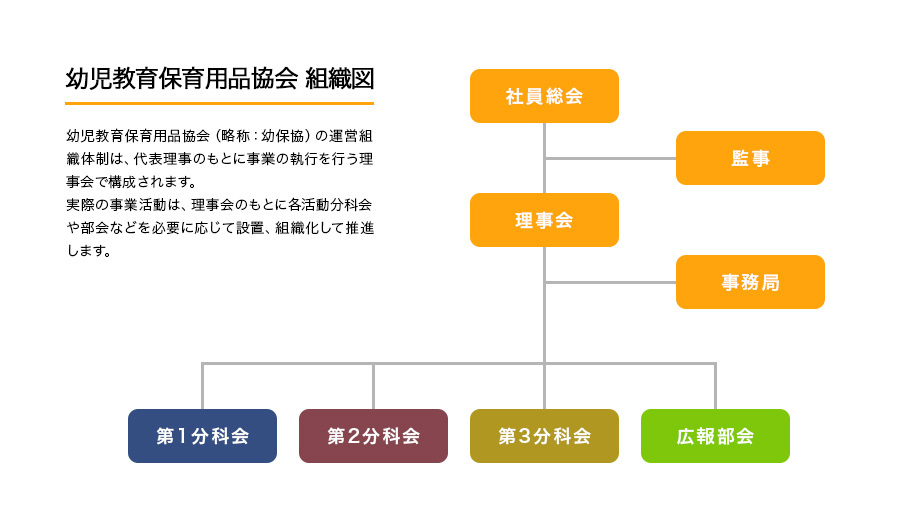 幼児教育保育用品協会 組織図

幼児教育保育用品協会（略称：幼保協）の運営組織体制は、代表理事のもとに事業の執行を行う理事会で構成されます。
実際の事業活動は、理事会のもとに各活動分科会や部会などを必要に応じて設置、組織化して推進します。

社員総会

監事

理事会

事務局

第1分科会

第2分科会

第3分科会

広報部会